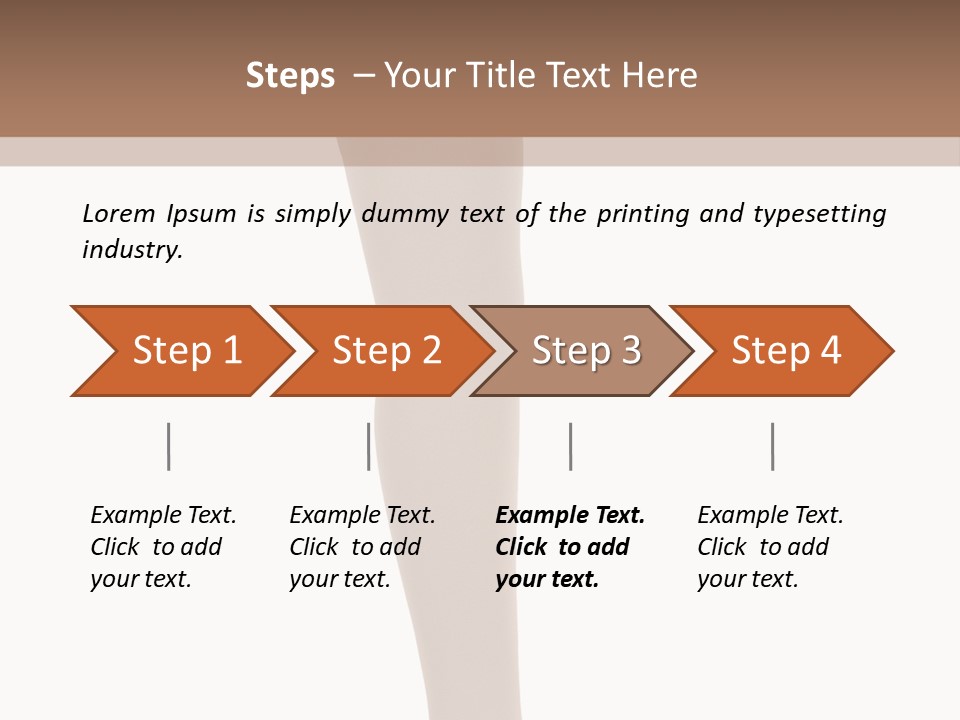 Steps – Your Title Text Here

Lorem Ipsum is simply dummy text of the printing and typesetting industry.

Step 1

Step 2

Step 3

Step 4

Example Text. Click to add your text.

Example Text. Click to add your text.

Example Text. Click to add your text.

Example Text. Click to add your text.